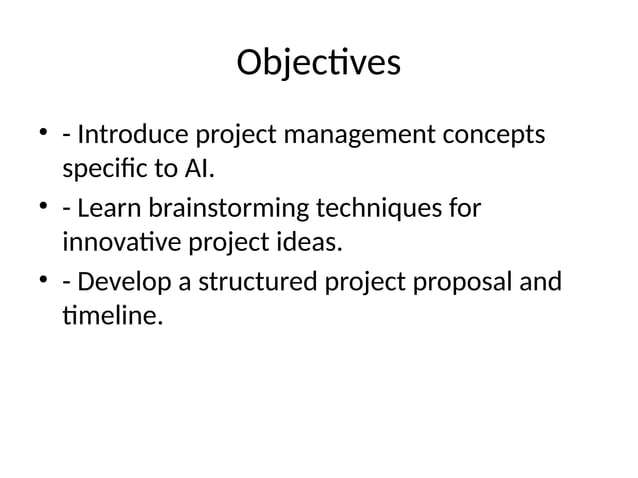 Objectives

• - Introduce project management concepts specific to AI.
• - Learn brainstorming techniques for innovative project ideas.
• - Develop a structured project proposal and timeline.